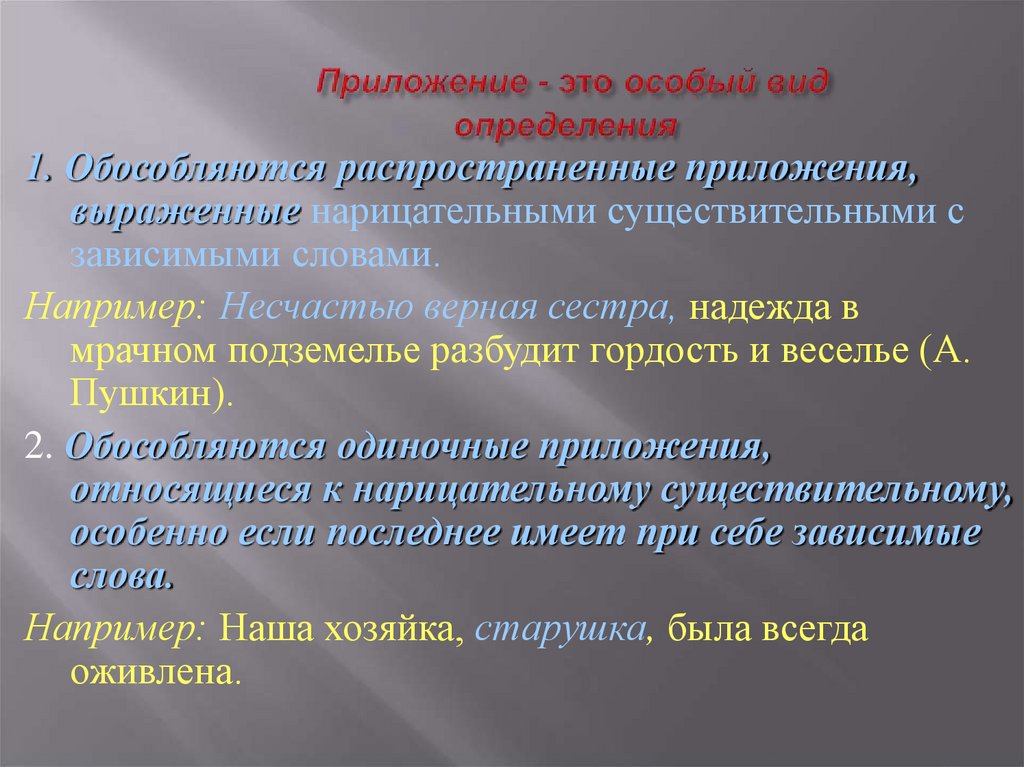 Приложение - это особый вид определения

1. Обособляются распространенные приложения, выраженные нарицательными существительными с зависимыми словами.

Например: Несчастью верная сестра, надежда в мрачном подземелье разбудит гордость и веселье (А. Пушкин).

2. Обособляются одиночные приложения, относящиеся к нарицательному существительному, особенно если последнее имеет при себе зависимые слова.

Например: Наша хозяйка, старушка, была всегда оживлена.